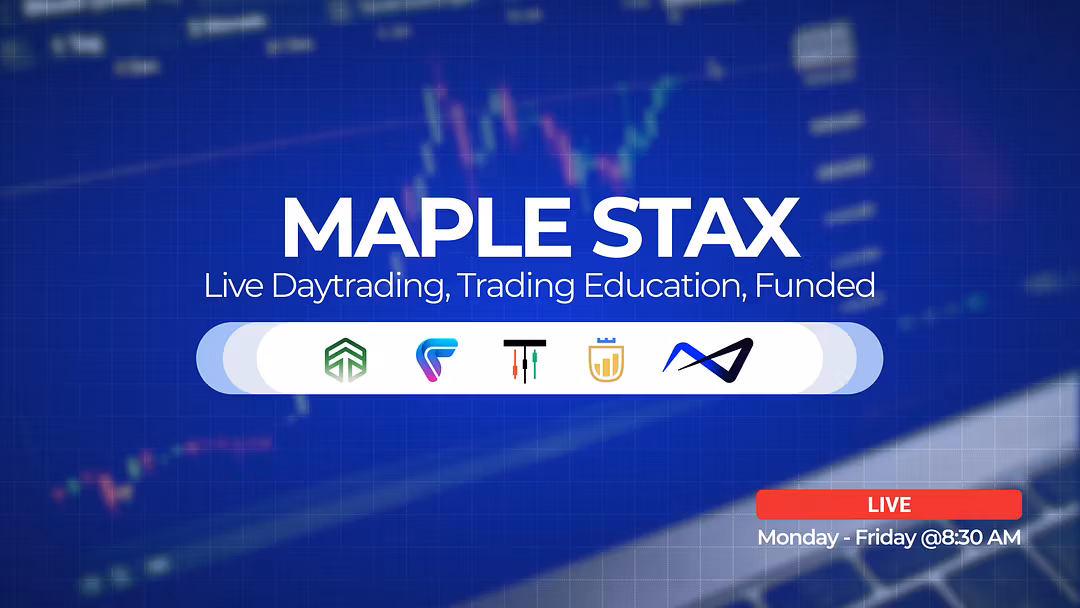 MAPLE STAX
Live Daytrading, Trading Education, Funded

LIVE
Monday - Friday @8:30 AM